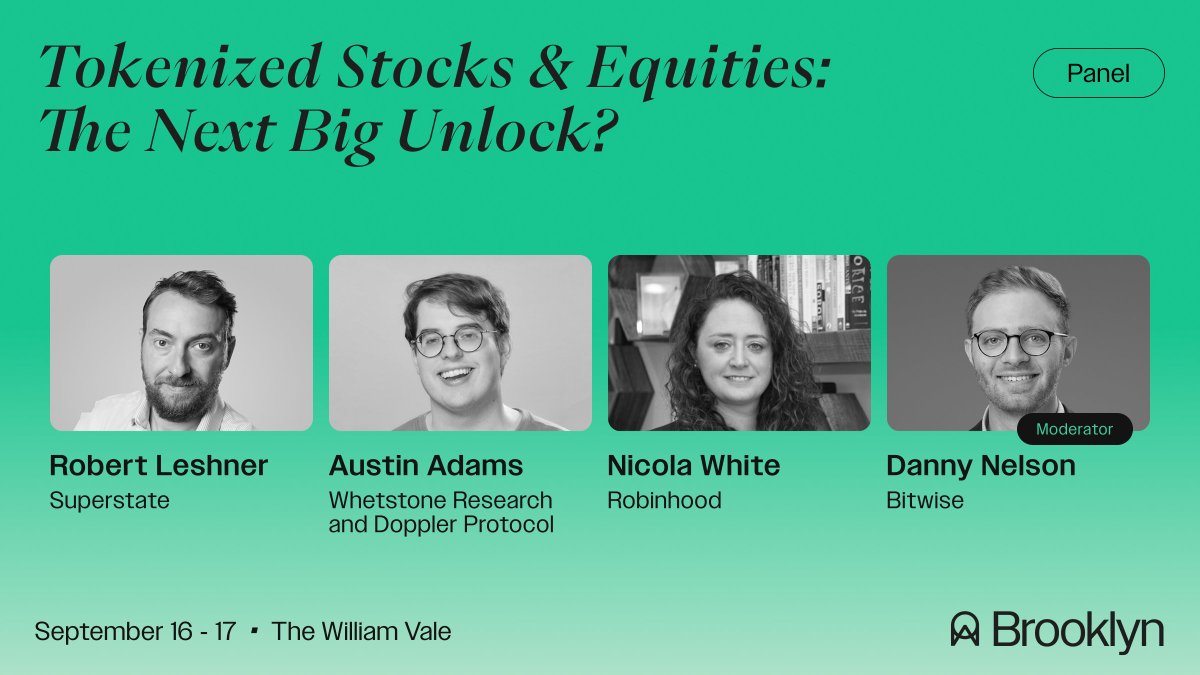 Tokenized Stocks & Equities: The Next Big Unlock?

Panel

Robert Leshner
Superstate

Austin Adams
Whetstone Research and Doppler Protocol

Nicola White
Robinhood

Moderator
Danny Nelson
Bitwise

September 16 - 17 • The William Vale

Brooklyn